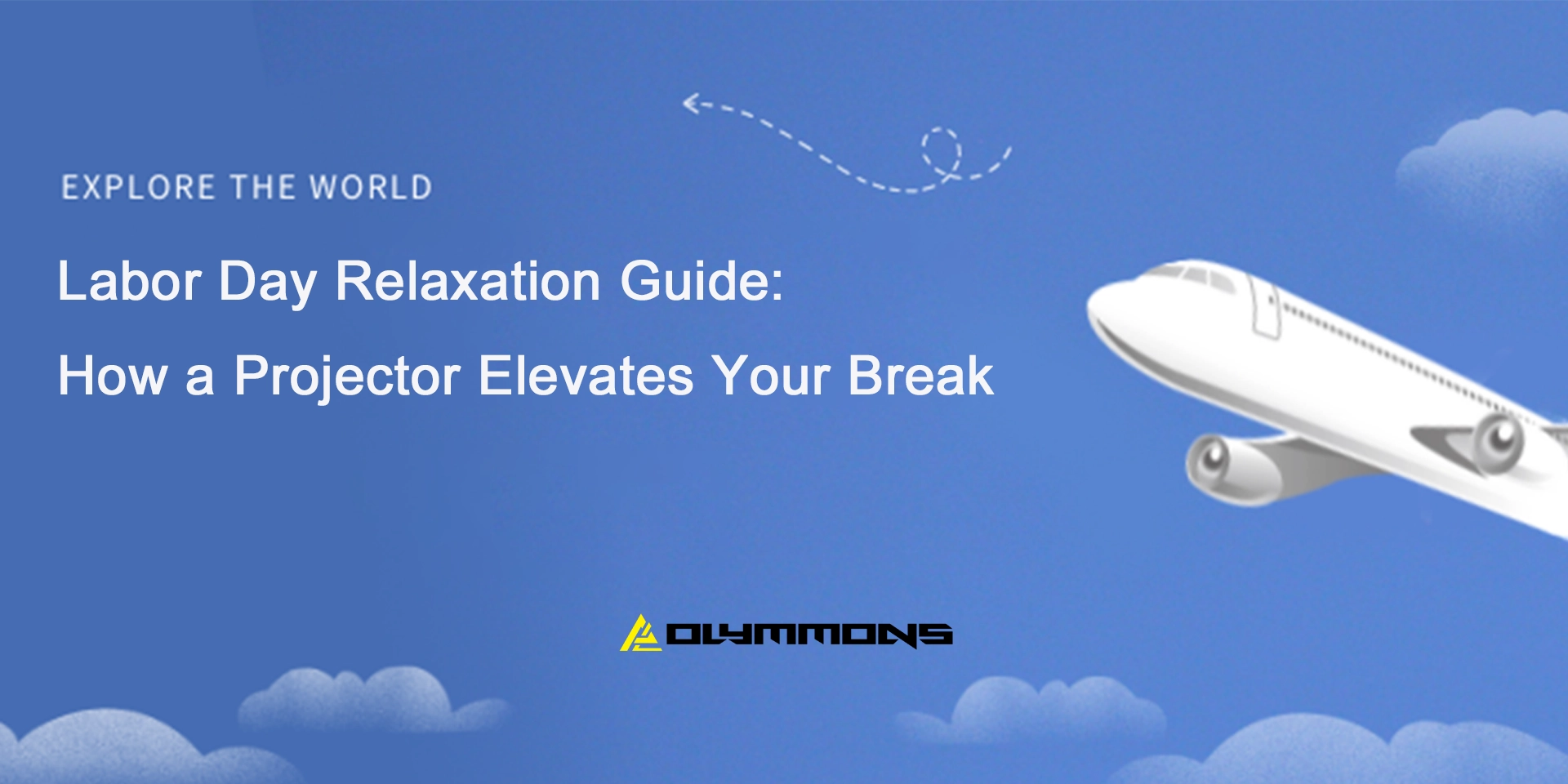 EXPLORE THE WORLD

Labor Day Relaxation Guide:

How a Projector Elevates Your Break

OLYMMONS